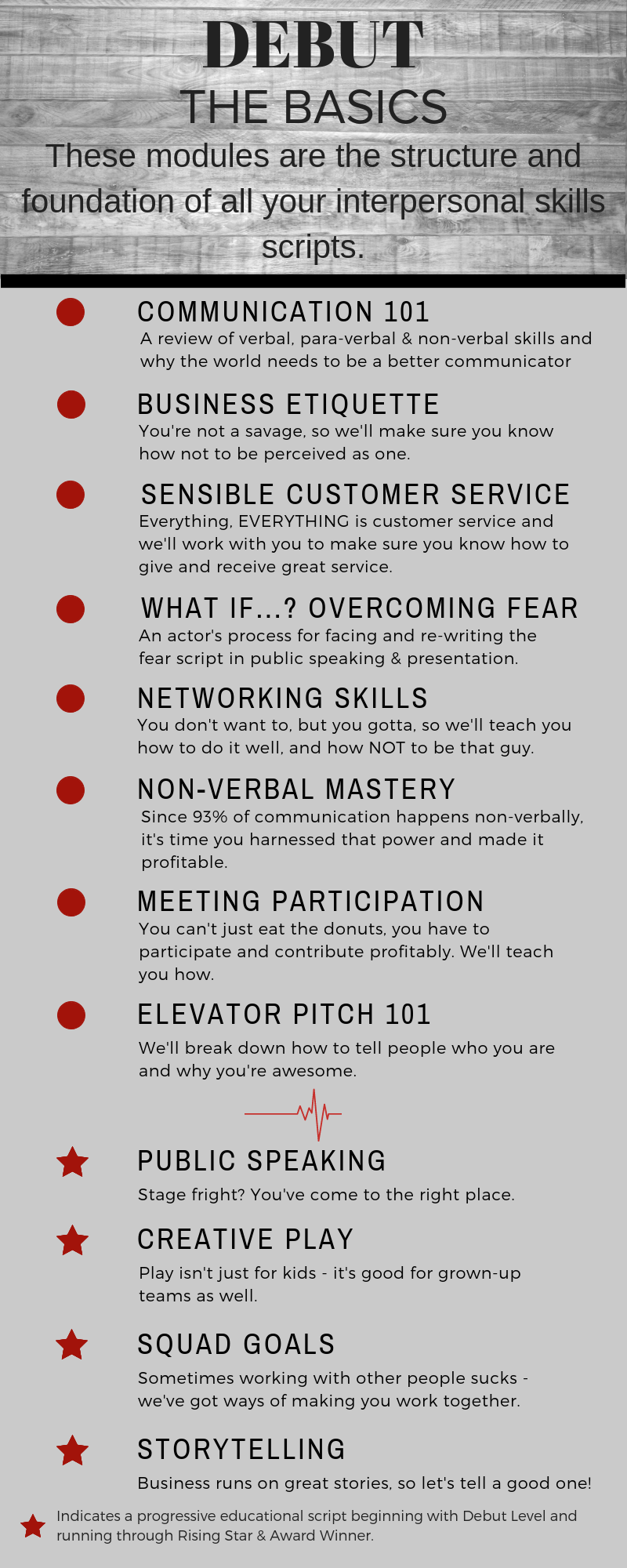 DEBUT
THE BASICS
These modules are the structure and foundation of all your interpersonal skills scripts.

COMMUNICATION 101
A review of verbal, para-verbal & non-verbal skills and why the world needs to be a better communicator

BUSINESS ETIQUETTE
You're not a savage, so we'll make sure you know how not to be perceived as one.

SENSIBLE CUSTOMER SERVICE
Everything, EVERYTHING is customer service and we'll work with you to make sure you know how to give and receive great service.

WHAT IF...? OVERCOMING FEAR
An actor's process for facing and re-writing the fear script in public speaking & presentation.

NETWORKING SKILLS
You don't want to, but you gotta, so we'll teach you how to do it well, and how NOT to be that guy.

NON-VERBAL MASTERY
Since 93% of communication happens non-verbally, it's time you harnessed that power and made it profitable.

MEETING PARTICIPATION
You can't just eat the donuts, you have to participate and contribute profitably. We'll teach you how.

ELEVATOR PITCH 101
We'll break down how to tell people who you are and why you're awesome.

PUBLIC SPEAKING
Stage fright? You've come to the right place.

CREATIVE PLAY
Play isn't just for kids - it's good for grown-up teams as well.

SQUAD GOALS
Sometimes working with other people sucks - we've got ways of making you work together.

STORYTELLING
Business runs on great stories, so let's tell a good one!

Indicates a progressive educational script beginning with Debut Level and running through Rising Star & Award Winner.